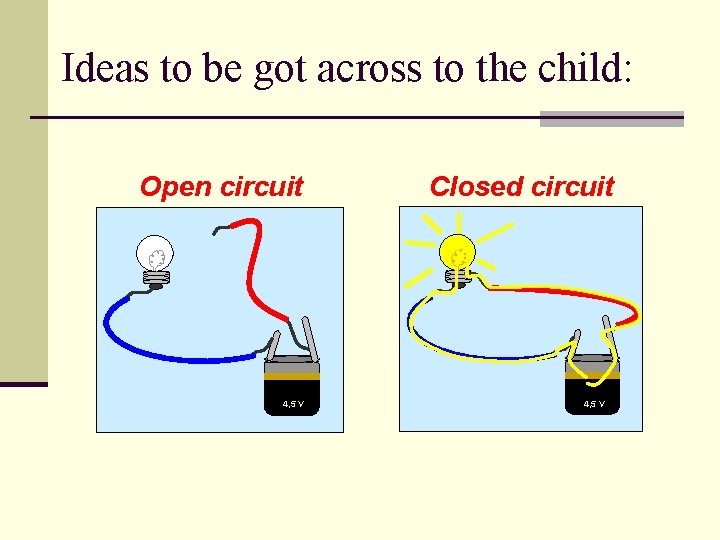 Ideas to be got across to the child:

Open circuit

4,5 V

Closed circuit

4,5 V